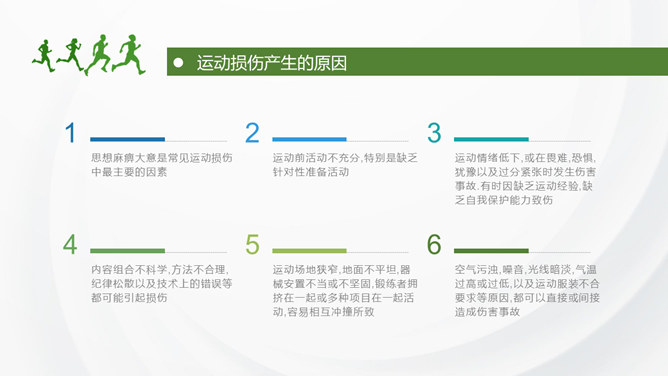 运动损伤产生的原因

1
思想麻痹大意是常见运动损伤中最主要的因素

2
运动前活动不充分,特别是缺乏针对性准备活动

3
运动情绪低下,或在畏难,恐惧,犹豫以及过分紧张时发生伤害事故.有时因缺乏运动经验,缺乏自我保护能力致伤

4
内容组合不科学,方法不合理,纪律松散以及技术上的错误等都可能引起损伤

5
运动场地狭窄,地面不平坦,器械安置不当或不坚固,锻练者拥挤在一起或多种项目在一起活动,容易相互冲撞所致

6
空气污浊,噪音,光线暗淡,气温过高或过低,以及运动服装不合要求等原因,都可以直接或间接造成伤害事故